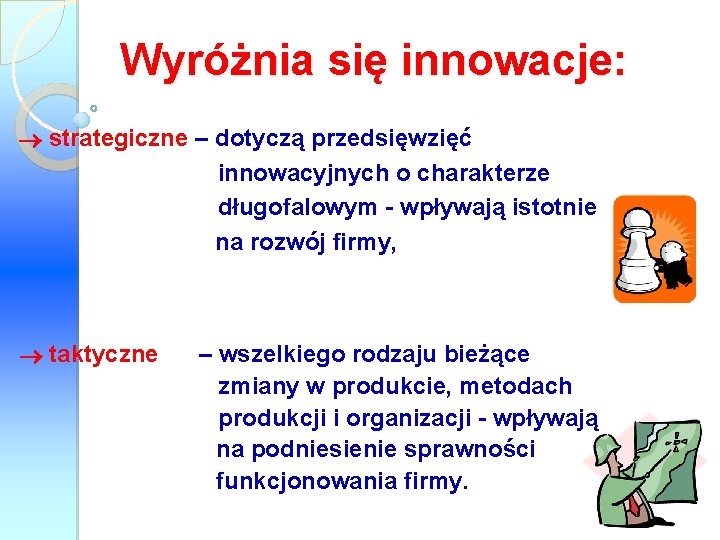 Wyróżnia się innowacje:

→ strategiczne – dotyczą przedsięwzięć innowacyjnych o charakterze długofalowym - wpływają istotnie na rozwój firmy,

→ taktyczne – wszelkiego rodzaju bieżące zmiany w produkcie, metodach produkcji i organizacji - wpływają na podniesienie sprawności funkcjonowania firmy.